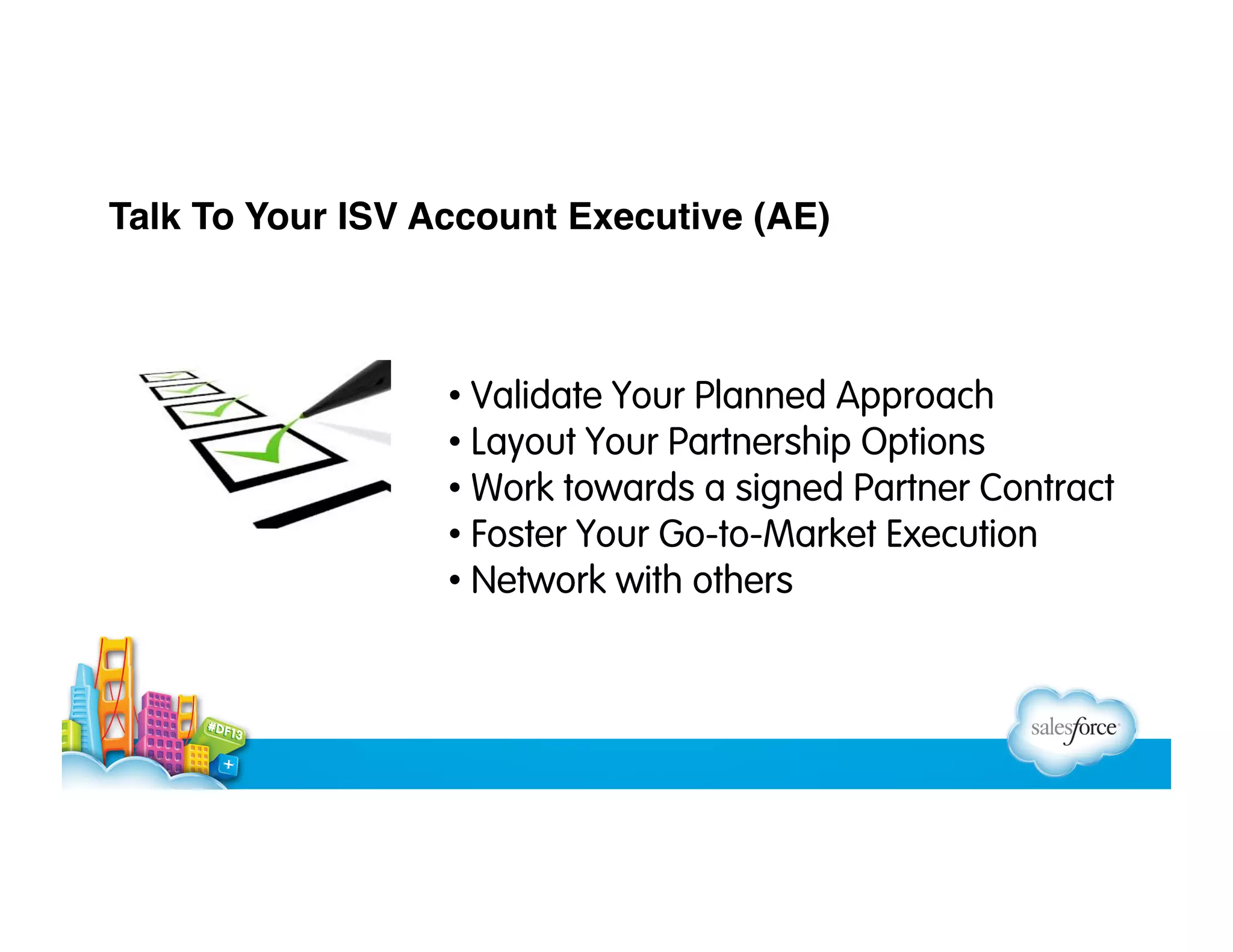 Talk To Your ISV Account Executive (AE)

• Validate Your Planned Approach
• Layout Your Partnership Options
• Work towards a signed Partner Contract
• Foster Your Go-to-Market Execution
• Network with others

#DF13

salesforce